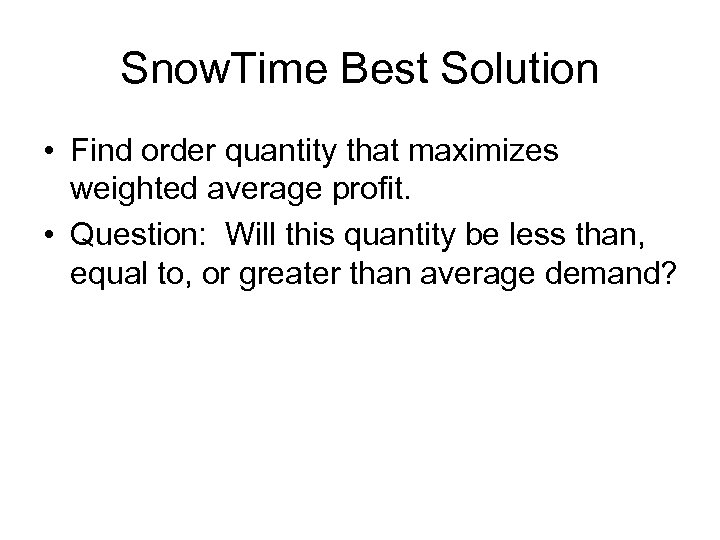 SnowTime Best Solution

• Find order quantity that maximizes weighted average profit.
• Question: Will this quantity be less than, equal to, or greater than average demand?